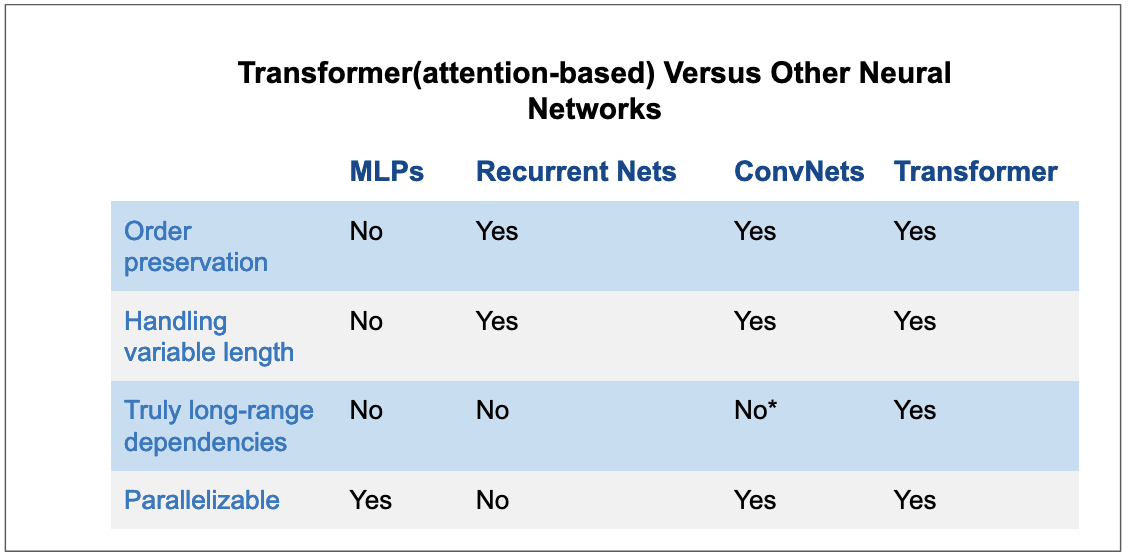 Transformer(attention-based) Versus Other Neural Networks

| | MLPs | Recurrent Nets | ConvNets | Transformer |
|---|---|---|---|---|
| Order preservation | No | Yes | Yes | Yes |
| Handling variable length | No | Yes | Yes | Yes |
| Truly long-range dependencies | No | No | No* | Yes |
| Parallelizable | Yes | No | Yes | Yes |